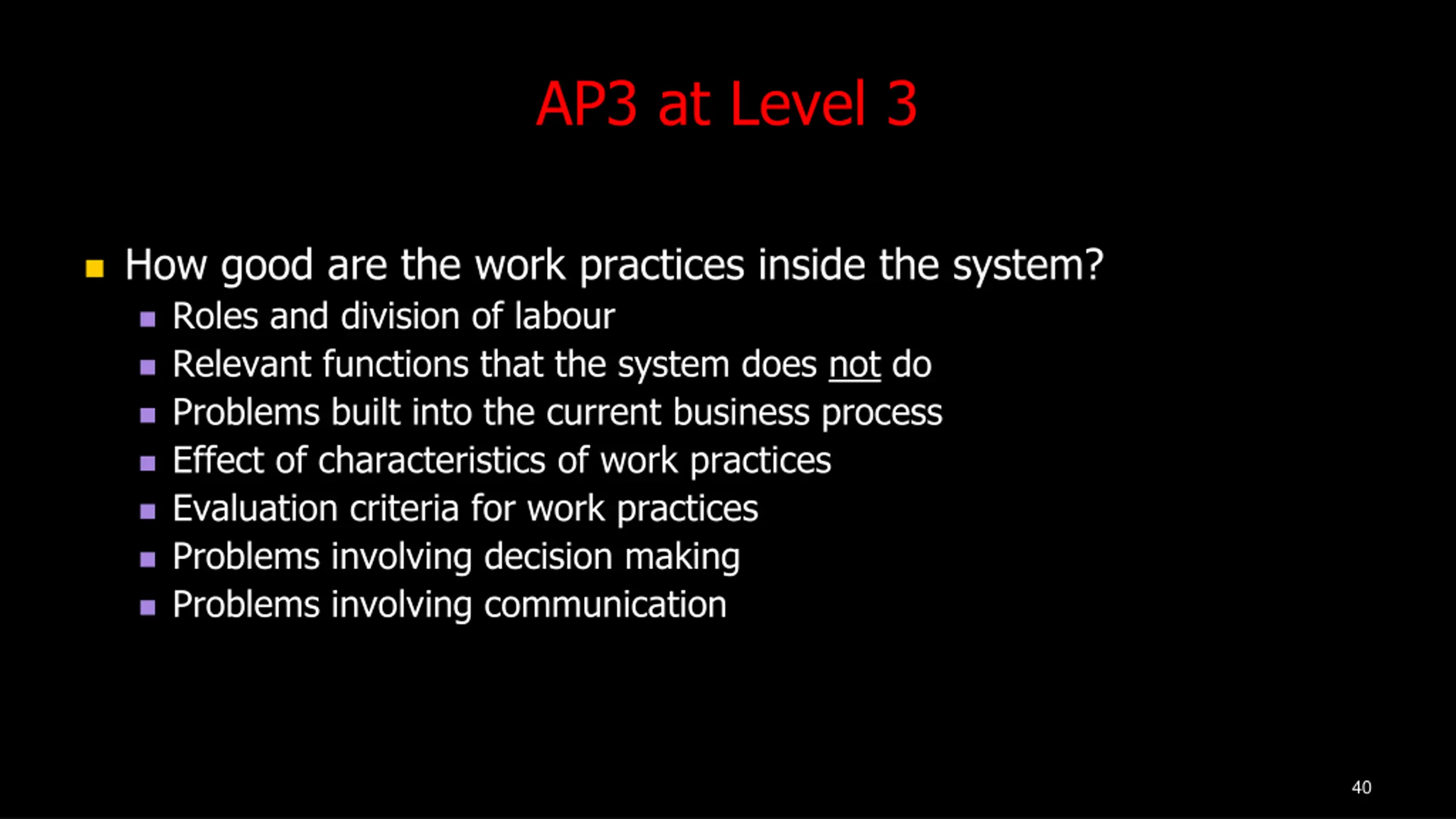 AP3 at Level 3

- How good are the work practices inside the system?
  - Roles and division of labour
  - Relevant functions that the system does not do
  - Problems built into the current business process
  - Effect of characteristics of work practices
  - Evaluation criteria for work practices
  - Problems involving decision making
  - Problems involving communication

40